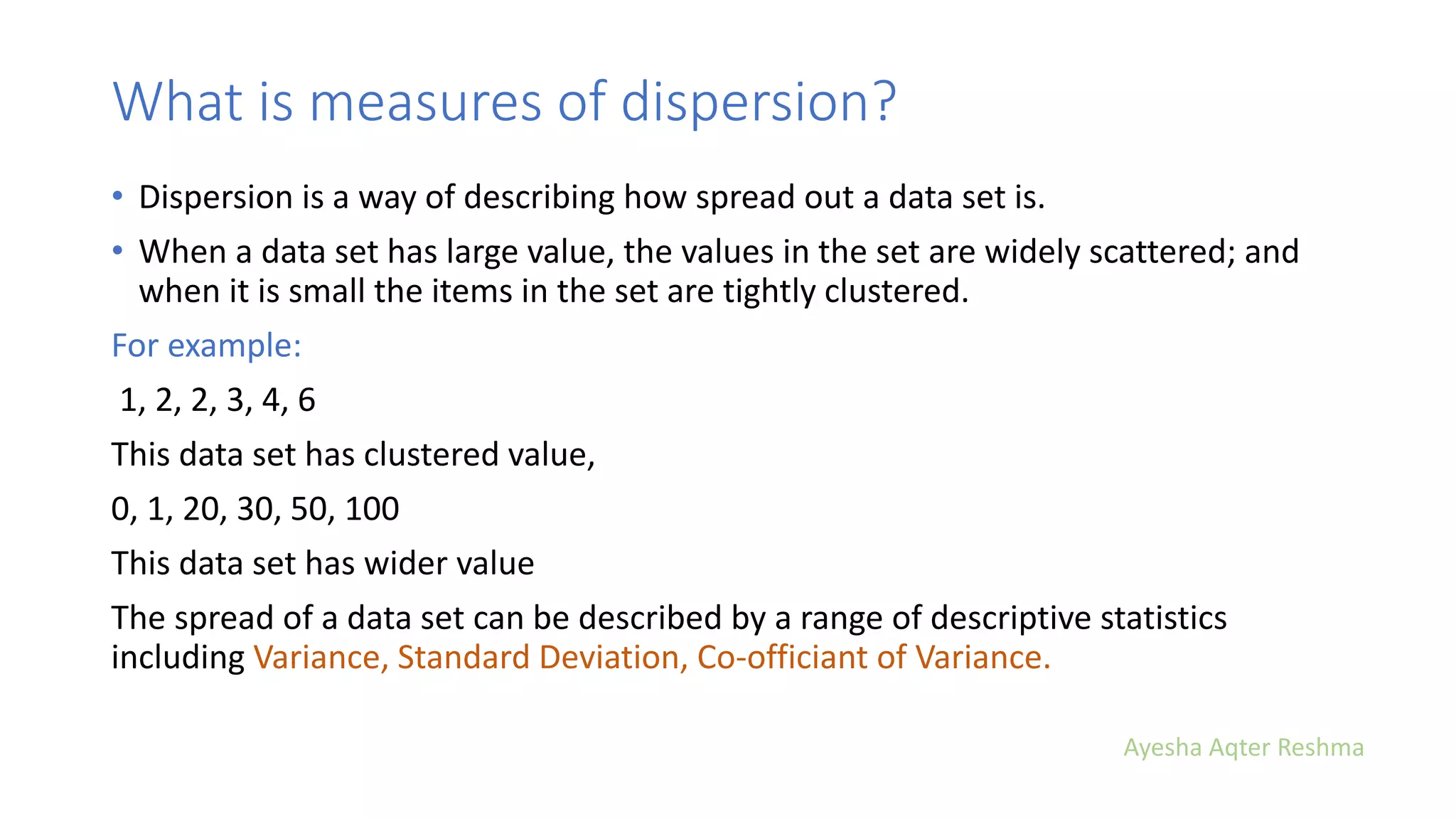 What is measures of dispersion?

• Dispersion is a way of describing how spread out a data set is.

• When a data set has large value, the values in the set are widely scattered; and when it is small the items in the set are tightly clustered.

For example:

1, 2, 2, 3, 4, 6

This data set has clustered value,

0, 1, 20, 30, 50, 100

This data set has wider value

The spread of a data set can be described by a range of descriptive statistics including Variance, Standard Deviation, Co-officiant of Variance.

Ayesha Aqter Reshma